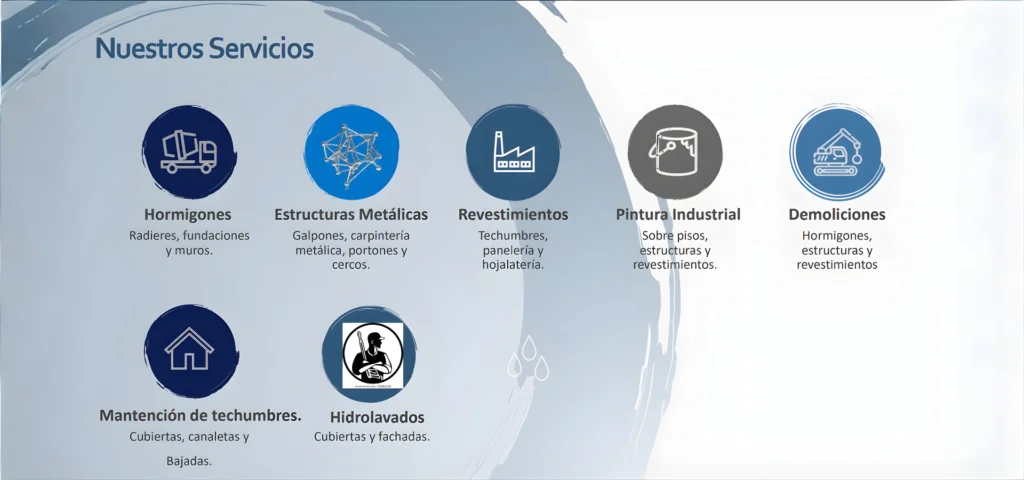 Nuestros Servicios

Hormigones
Radieres, fundaciones y muros.

Estructuras Metálicas
Galpones, carpintería metálica, portones y cercos.

Revestimientos
Techumbres, panelería y hojalatería.

Pintura Industrial
Sobre pisos, estructuras y revestimientos.

Demoliciones
Hormigones, estructuras y revestimientos

Mantención de techumbres.
Cubiertas, canaletas y

Bajadas.

Hidrolavados
Cubiertas y fachadas.